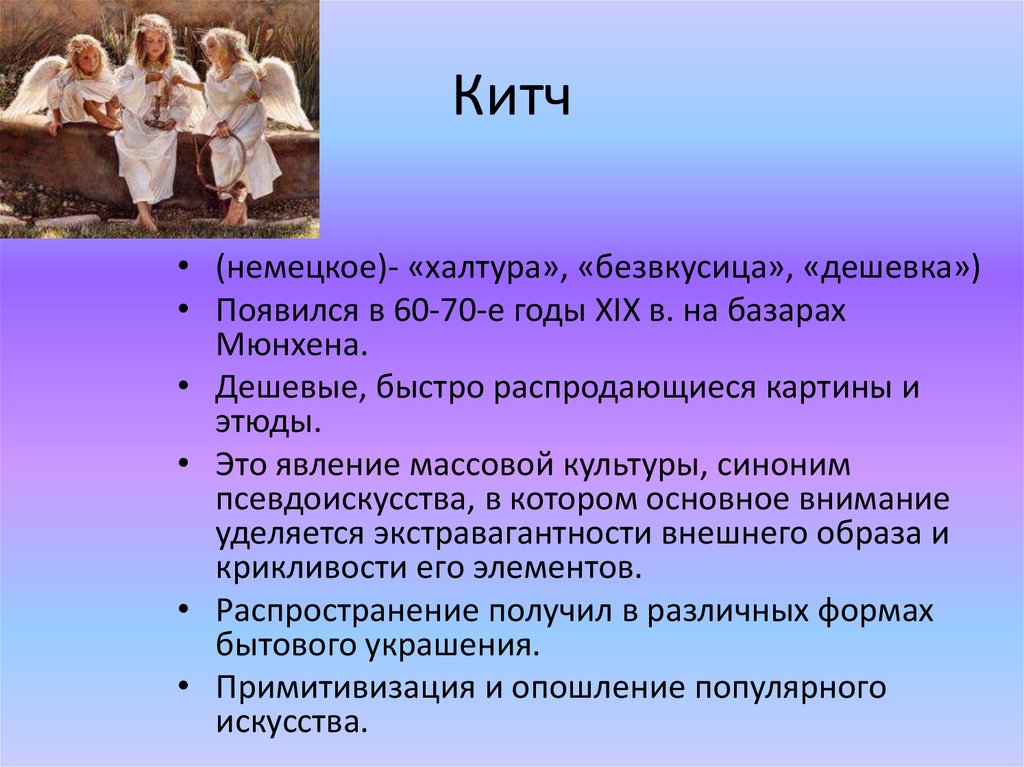 Китч

• (немецкое)- «халтура», «безвкусица», «дешевка»)
• Появился в 60-70-е годы XIX в. на базарах Мюнхена.
• Дешевые, быстро распродающиеся картины и этюды.
• Это явление массовой культуры, синоним псевдоискусства, в котором основное внимание уделяется экстравагантности внешнего образа и крикливости его элементов.
• Распространение получил в различных формах бытового украшения.
• Примитивизация и опошление популярного искусства.